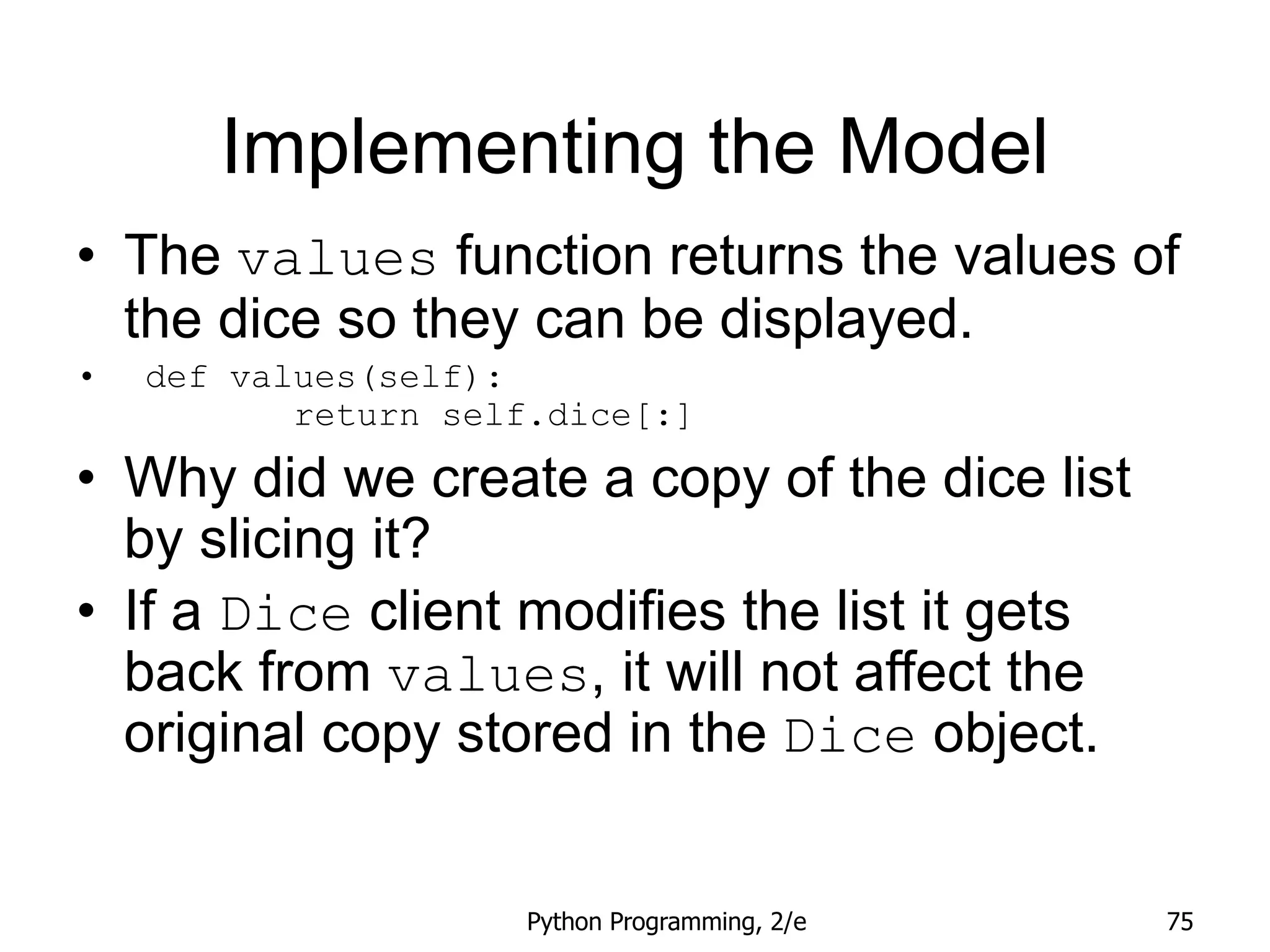 Implementing the Model

• The values function returns the values of the dice so they can be displayed.

• def values(self):
        return self.dice[:]

• Why did we create a copy of the dice list by slicing it?

• If a Dice client modifies the list it gets back from values, it will not affect the original copy stored in the Dice object.

Python Programming, 2/e

75